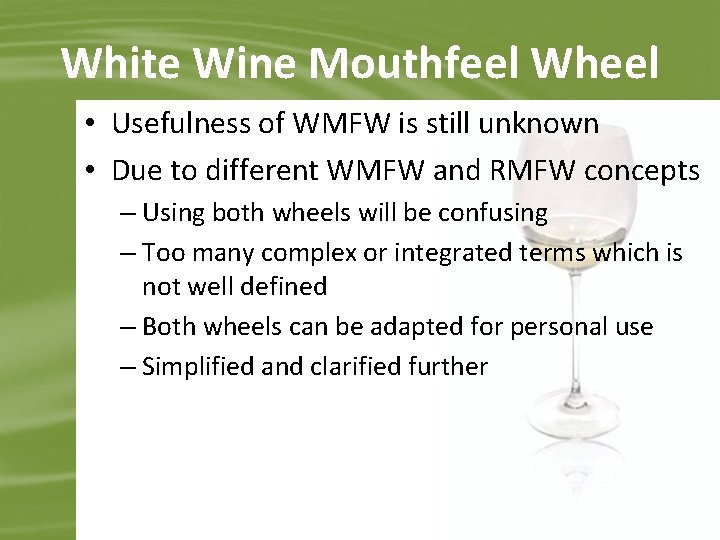 White Wine Mouthfeel Wheel

• Usefulness of WMFW is still unknown
• Due to different WMFW and RMFW concepts
– Using both wheels will be confusing
– Too many complex or integrated terms which is not well defined
– Both wheels can be adapted for personal use
– Simplified and clarified further